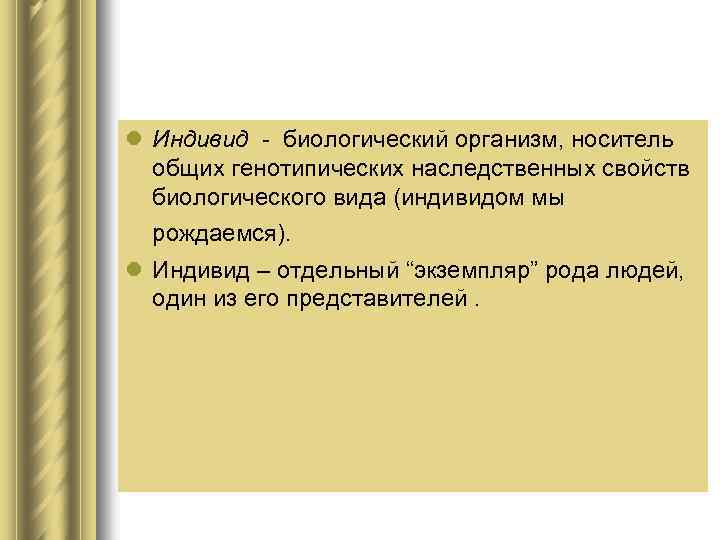 Индивид - биологический организм, носитель общих генотипических наследственных свойств биологического вида (индивидом мы рождаемся).

Индивид – отдельный “экземпляр” рода людей, один из его представителей .